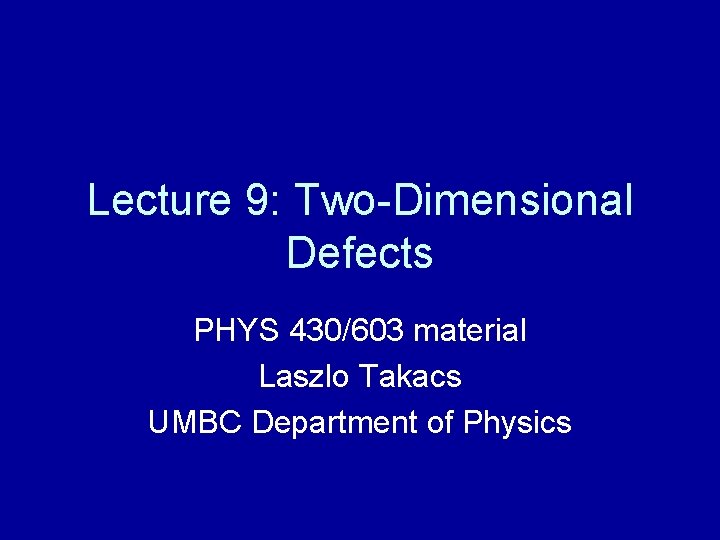 Lecture 9: Two-Dimensional Defects

PHYS 430/603 material

Laszlo Takacs

UMBC Department of Physics